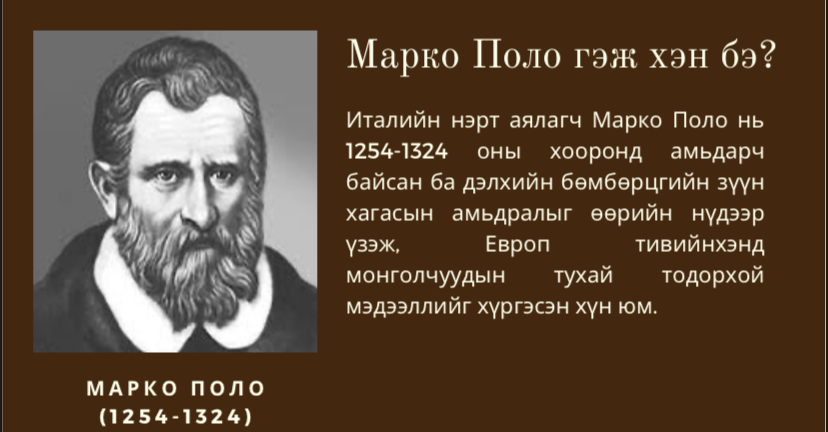 Марко Поло гэж хэн бэ?

Италийн нэрт аялагч Марко Поло нь 1254-1324 оны хооронд амьдарч байсан ба дэлхийн бөмбөрцгийн зүүн хагасын амьдралыг өөрийн нүдээр үзэж, Европ тивийнхэнд монголчуудын тухай тодорхой мэдээллийг хүргэсэн хүн юм.

МАРКО ПОЛО
(1254-1324)